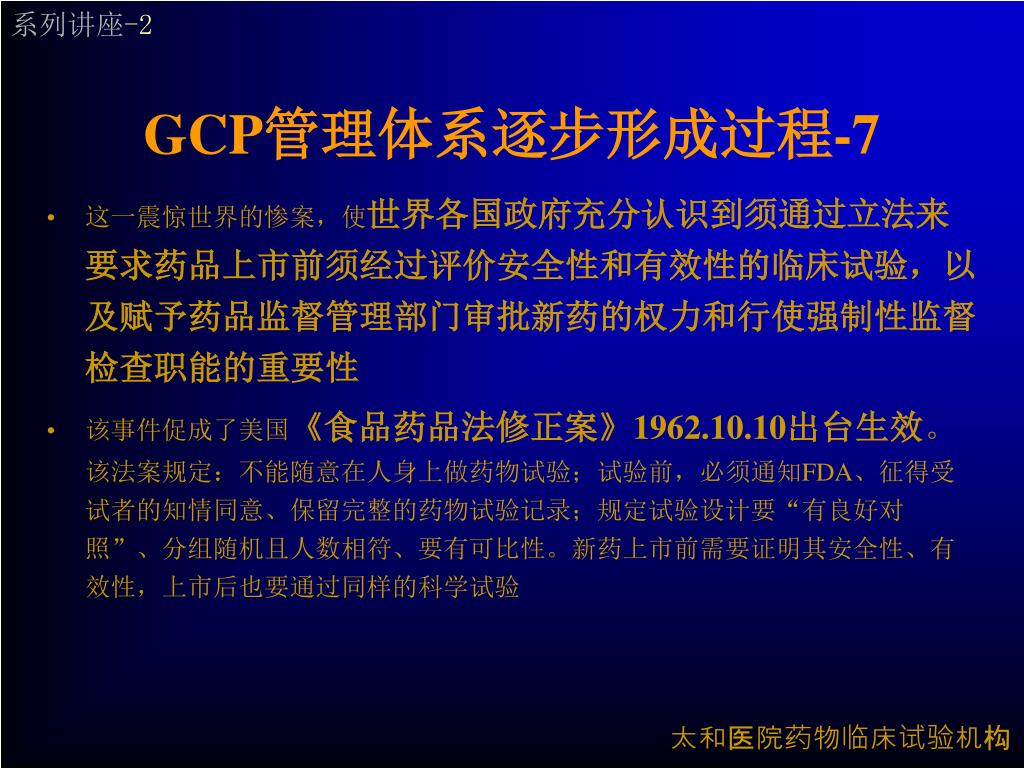 系列讲座-2

GCP管理体系逐步形成过程-7

• 这一震惊世界的惨案，使世界各国政府充分认识到须通过立法来要求药品上市前须经过评价安全性和有效性的临床试验，以及赋予药品监督管理部门审批新药的权力和行使强制性监督检查职能的重要性

• 该事件促成了美国《食品药品法修正案》1962.10.10出台生效。该法案规定：不能随意在人身上做药物试验；试验前，必须通知FDA、征得受试者的知情同意、保留完整的药物试验记录；规定试验设计要“有良好对照”、分组随机且人数相符、要有可比性。新药上市前需要证明其安全性、有效性，上市后也要通过同样的科学试验

太和医院药物临床试验机构